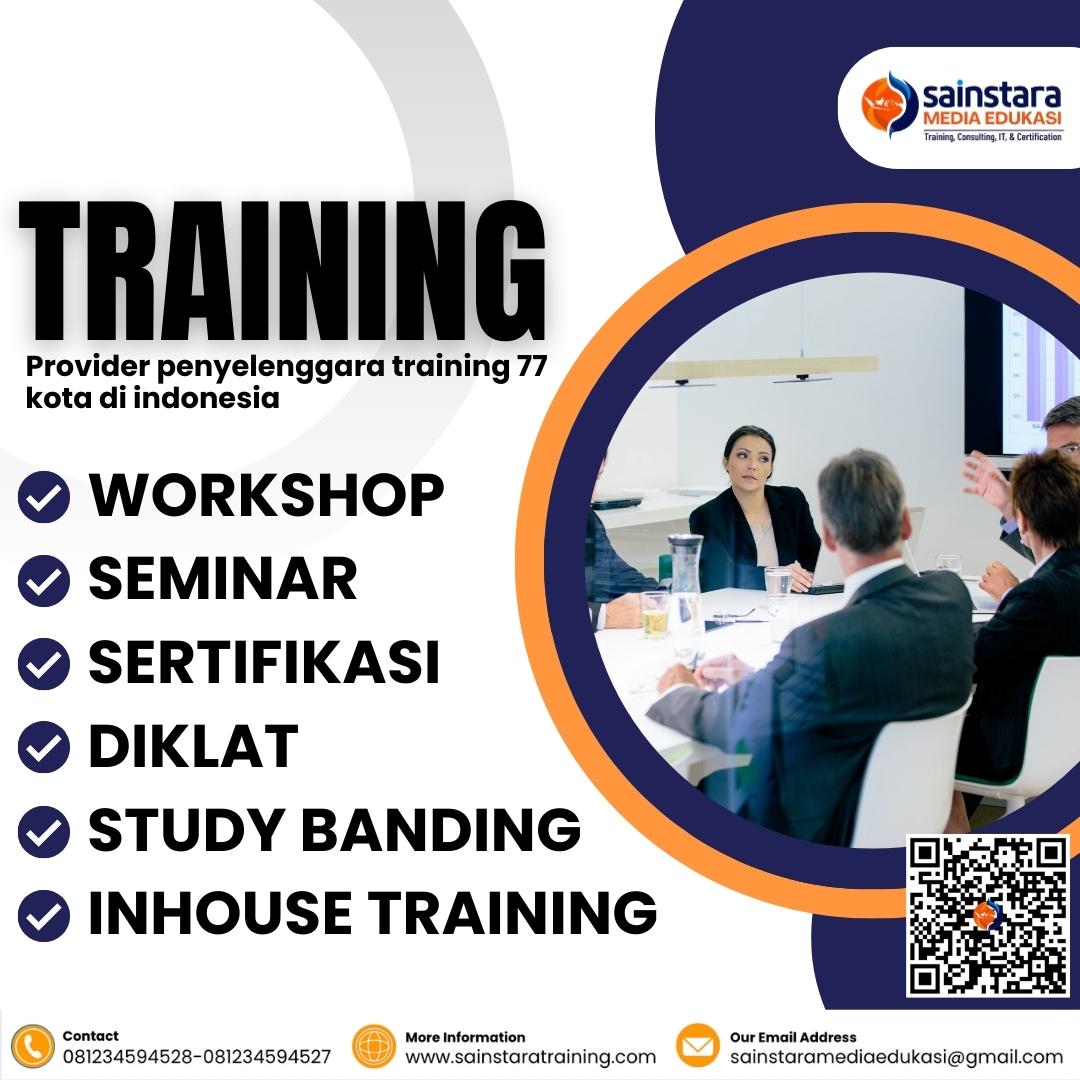 sainstara
MEDIA EDUKASI
Training, Consulting, IT, & Certification

TRAINING

Provider penyelenggara training 77 kota di indonesia

WORKSHOP
SEMINAR
SERTIFIKASI
DIKLAT
STUDY BANDING
INHOUSE TRAINING

Contact
081234594528-081234594527

More Information
www.sainstaratraining.com

Our Email Address
sainstaramediaedukasi@gmail.com